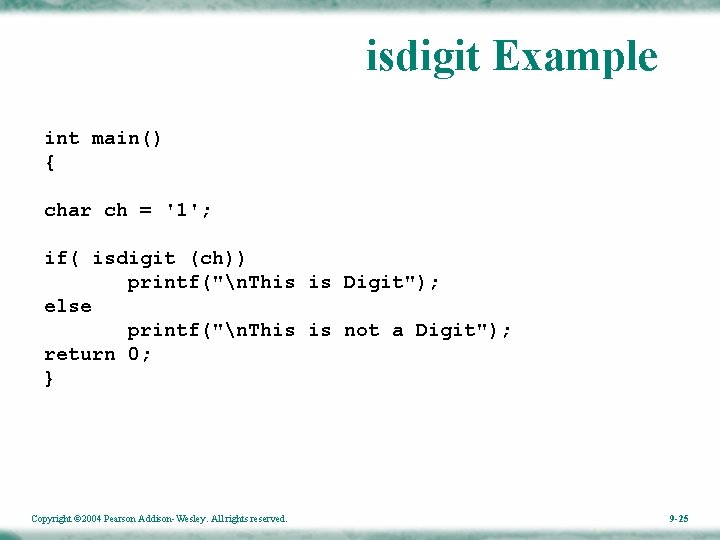 isdigit Example

int main()
{

char ch = '1';

if( isdigit (ch))
        printf("\nThis is Digit");
else
        printf("\nThis is not a Digit");
return 0;
}

Copyright ©2004 Pearson Addison-Wesley. All rights reserved.

9-25